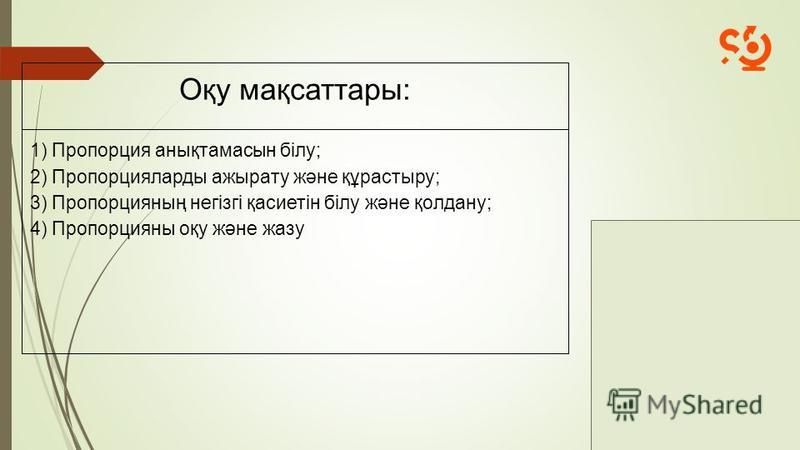 Оқу мақсаттары:

1) Пропорция анықтамасын білу;
2) Пропорцияларды ажырату және құрастыру;
3) Пропорцияның негізгі қасиетін білу және қолдану;
4) Пропорцияны оқу және жазу

MyShared